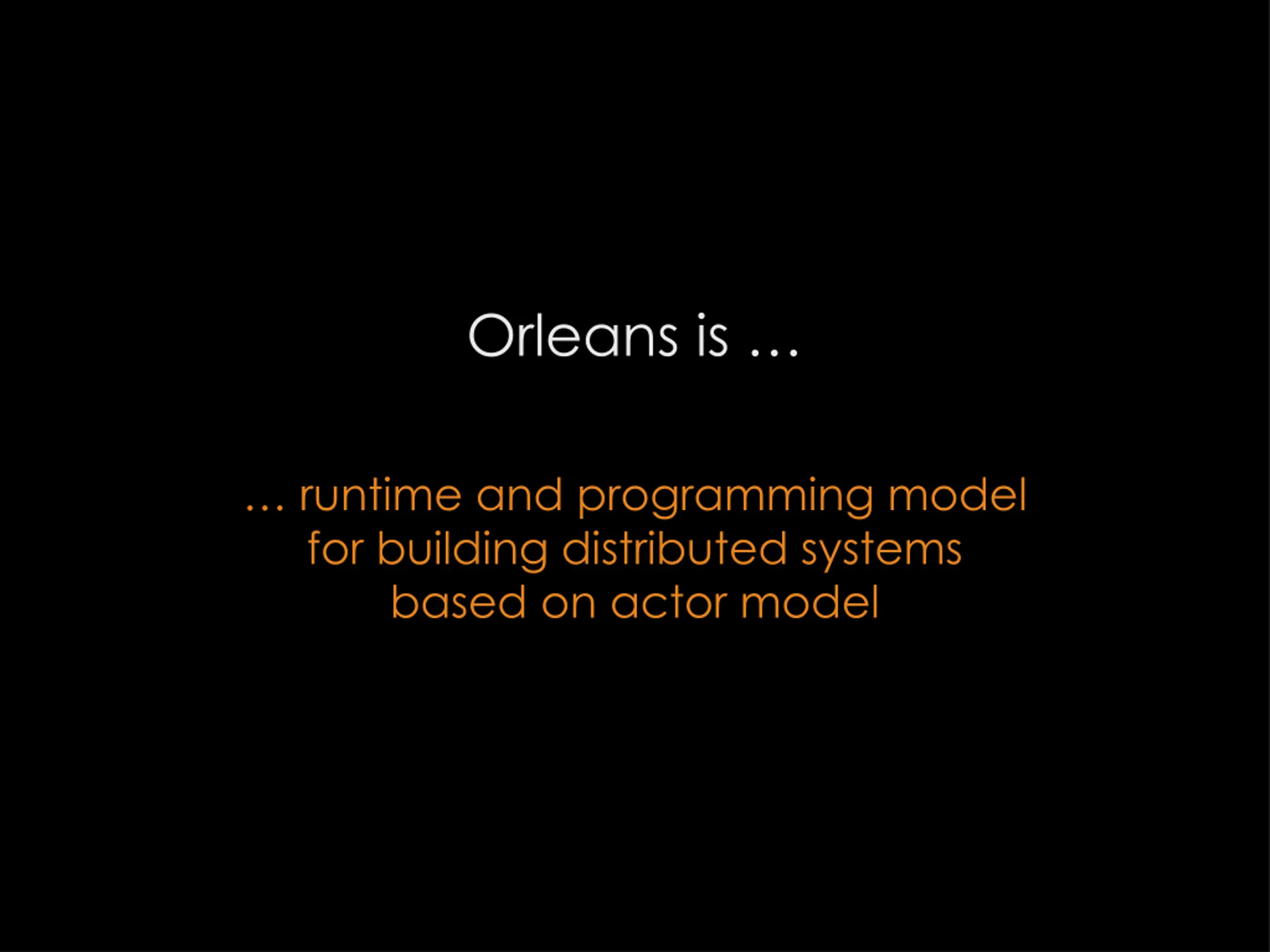 Orleans is …

… runtime and programming model for building distributed systems based on actor model